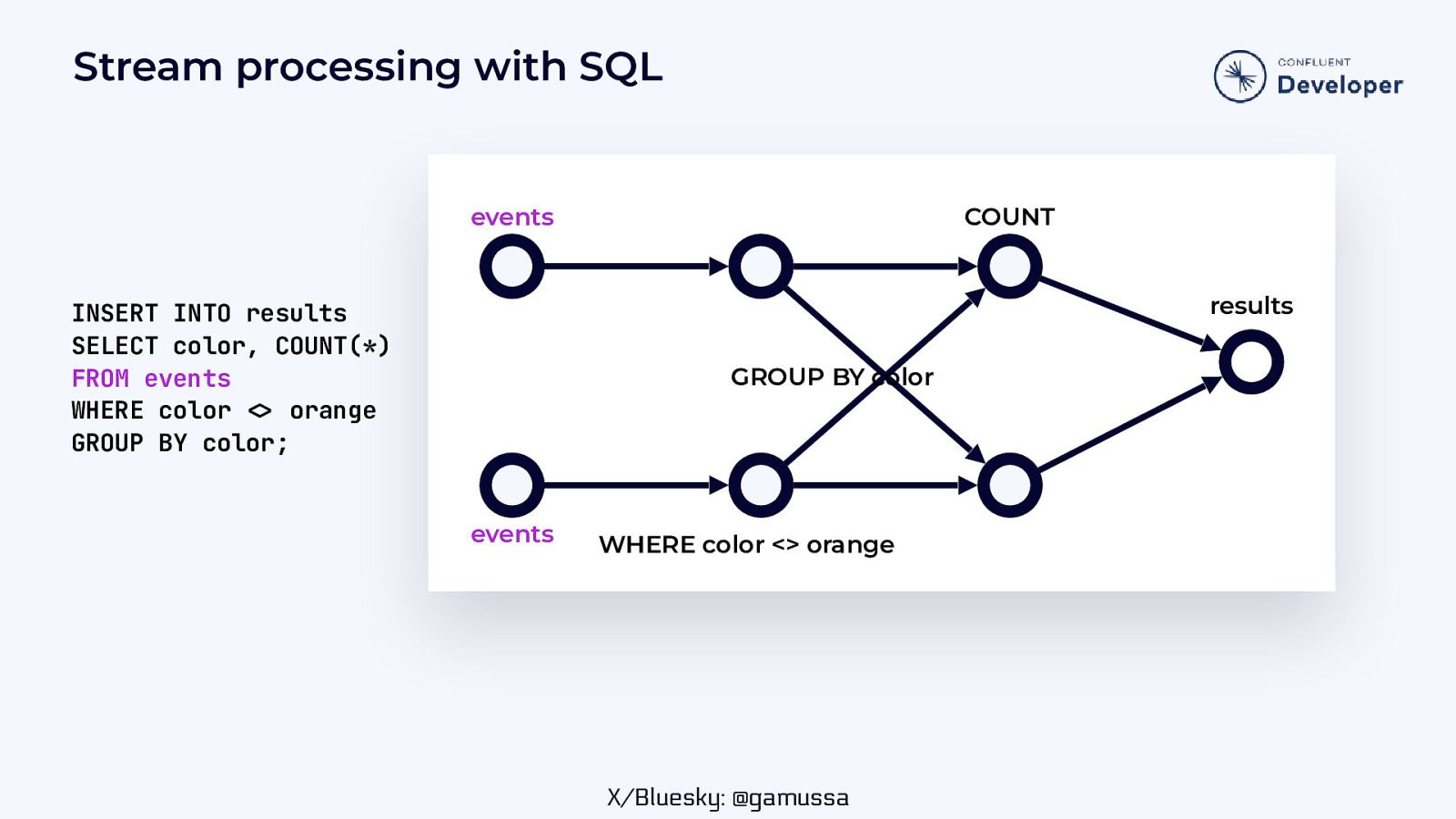 Stream processing with SQL

CONFLUENT
Developer

INSERT INTO results
SELECT color, COUNT(*)
FROM events
WHERE color <> orange
GROUP BY color;

events

COUNT

results

GROUP BY color

events

WHERE color <> orange

X/Bluesky: @gamussa